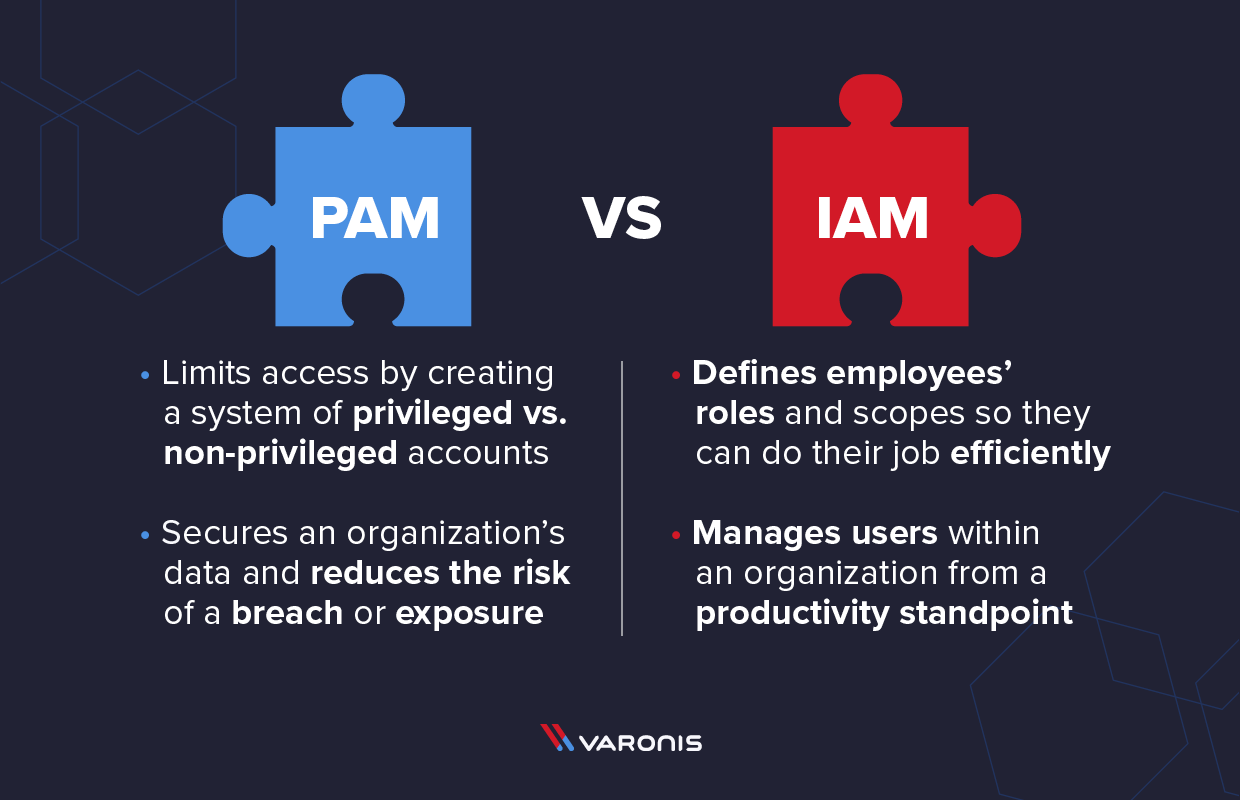 PAM

VS

IAM

• Limits access by creating a system of privileged vs. non-privileged accounts

• Secures an organization's data and reduces the risk of a breach or exposure

• Defines employees' roles and scopes so they can do their job efficiently

• Manages users within an organization from a productivity standpoint

VARONIS